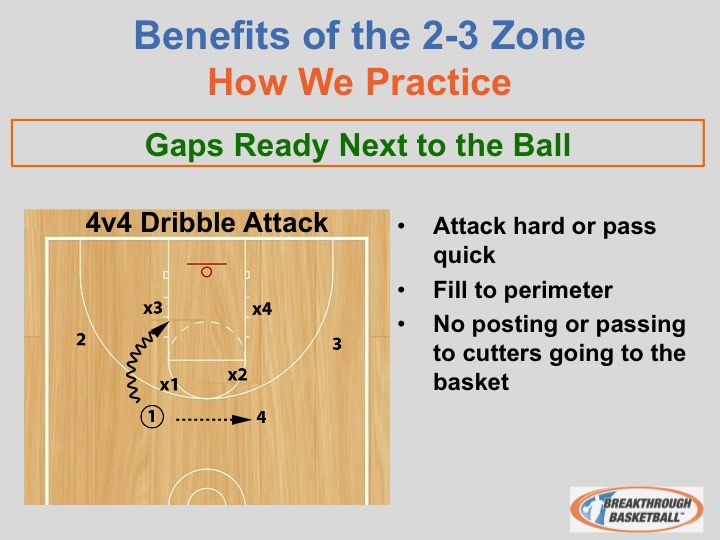 Benefits of the 2-3 Zone
How We Practice

Gaps Ready Next to the Ball

4v4 Dribble Attack

x3
x4
2
3
x1
x2
1
4

• Attack hard or pass quick
• Fill to perimeter
• No posting or passing to cutters going to the basket

BREAKTHROUGH BASKETBALL™